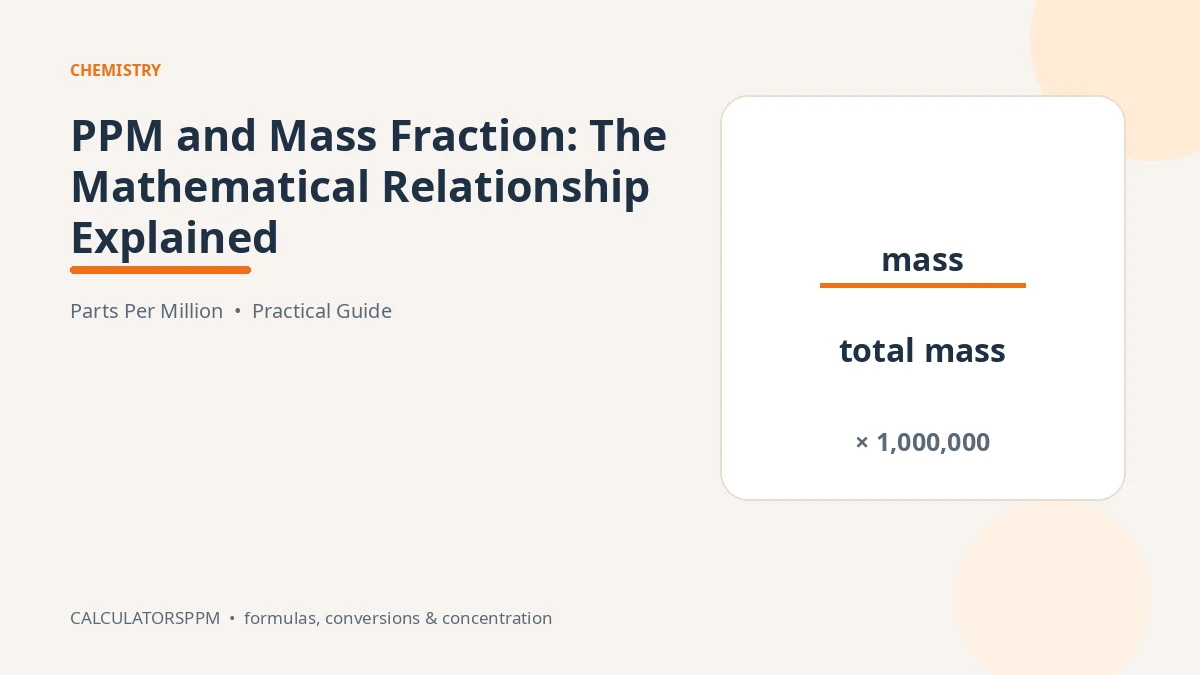 CHEMISTRY

PPM and Mass Fraction: The Mathematical Relationship Explained

Parts Per Million • Practical Guide

$\frac{\text{mass}}{\text{total mass}}$

× 1,000,000

CALCULATORSPPM • formulas, conversions & concentration